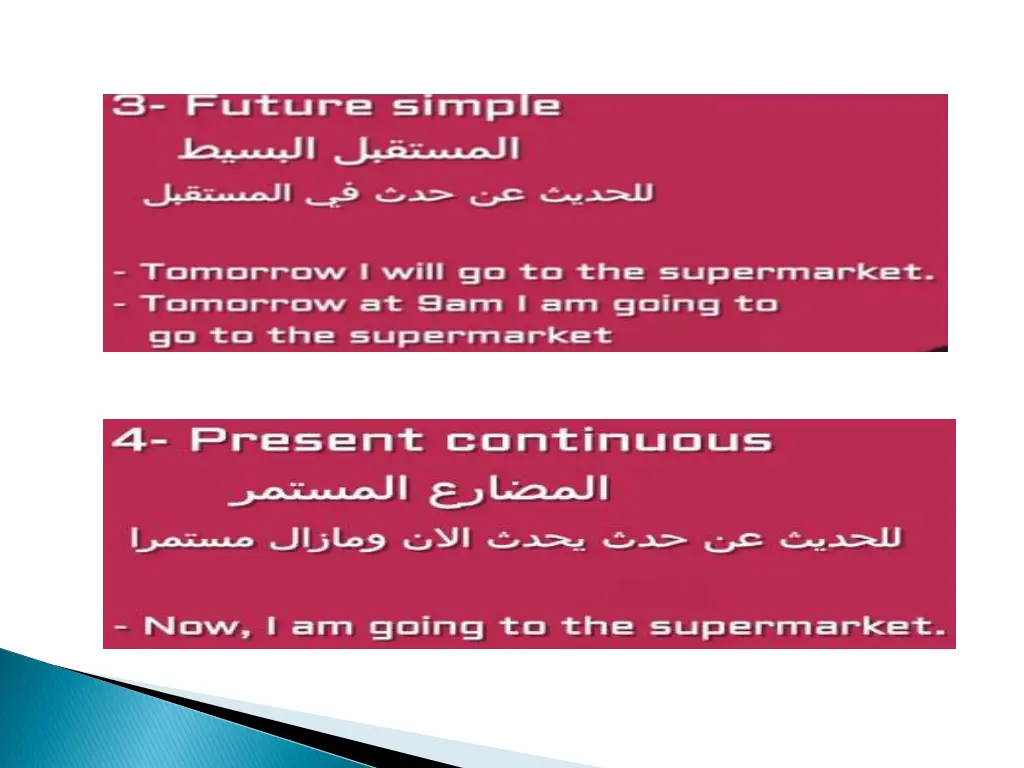 3- Future simple
المستقبل البسيط
للحديث عن حدث في المستقبل

- Tomorrow I will go to the supermarket.
- Tomorrow at 9am I am going to go to the supermarket

4- Present continuous
المضارع المستمر
للحديث عن حدث يحدث الان ومازال مستمرا

- Now, I am going to the supermarket.